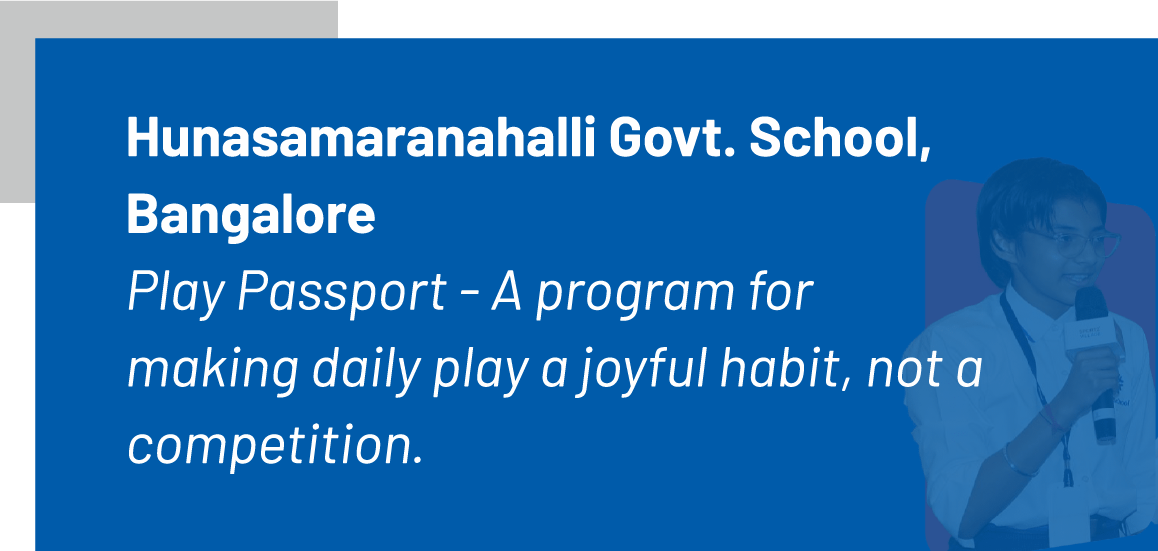 Hunasamaranahalli Govt. School, Bangalore

Play Passport - A program for making daily play a joyful habit, not a competition.